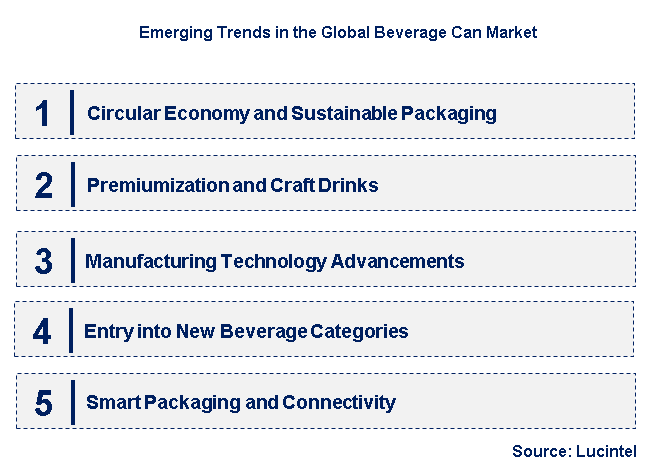 Emerging Trends in the Global Beverage Can Market

1 Circular Economy and Sustainable Packaging

2 Premiumization and Craft Drinks

3 Manufacturing Technology Advancements

4 Entry into New Beverage Categories

5 Smart Packaging and Connectivity

Source: Lucintel